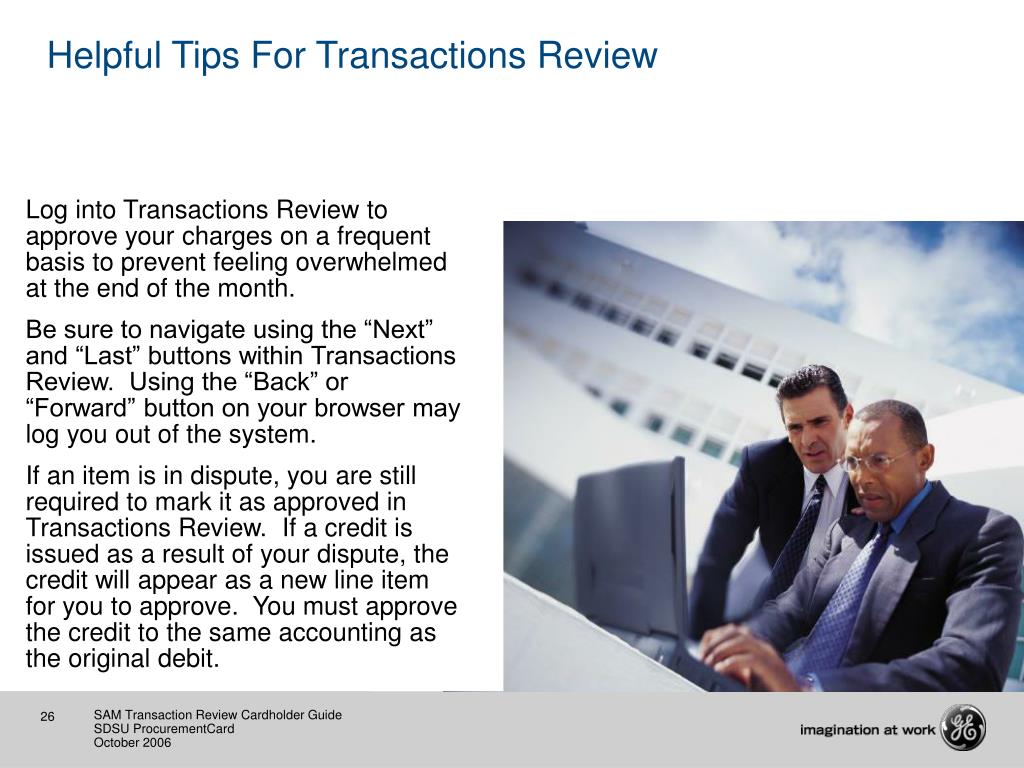 Helpful Tips For Transactions Review

Log into Transactions Review to approve your charges on a frequent basis to prevent feeling overwhelmed at the end of the month.

Be sure to navigate using the “Next” and “Last” buttons within Transactions Review. Using the “Back” or “Forward” button on your browser may log you out of the system.

If an item is in dispute, you are still required to mark it as approved in Transactions Review. If a credit is issued as a result of your dispute, the credit will appear as a new line item for you to approve. You must approve the credit to the same accounting as the original debit.

26

SAM Transaction Review Cardholder Guide
SDSU ProcurementCard
October 2006

imagination at work

GE